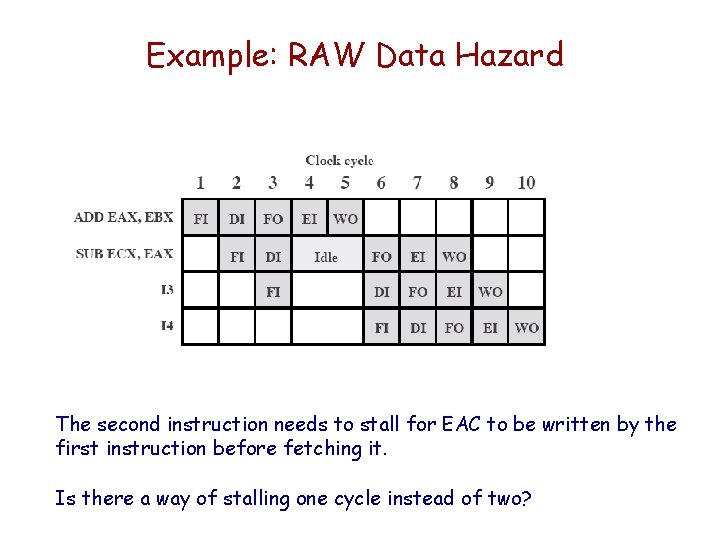 Example: RAW Data Hazard

Clock cycle

| | 1 | 2 | 3 | 4 | 5 | 6 | 7 | 8 | 9 | 10 |
|---|---|---|---|---|---|---|---|---|---|---|
| ADD EAX, EBX | FI | DI | FO | EI | WO | | | | | |
| SUB ECX, EAX | | FI | DI | Idle | | FO | EI | WO | | |
| I3 | | | FI | | | DI | FO | EI | WO | |
| I4 | | | | | | FI | DI | FO | EI | WO |

The second instruction needs to stall for EAC to be written by the first instruction before fetching it.

Is there a way of stalling one cycle instead of two?